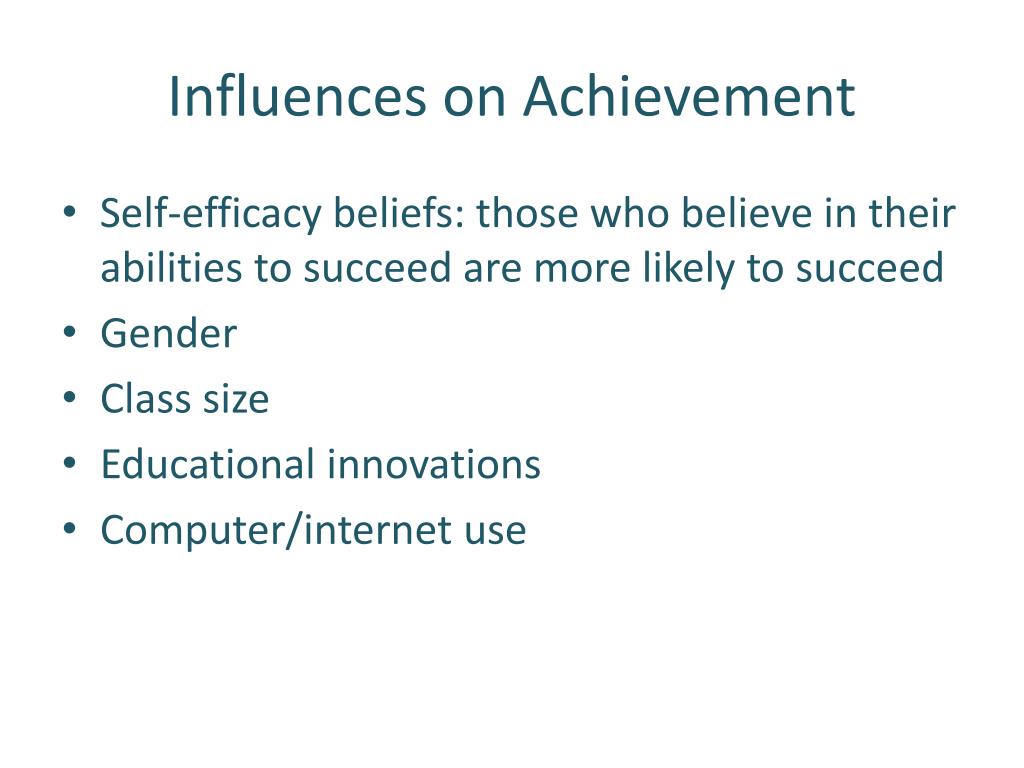 Influences on Achievement

• Self-efficacy beliefs: those who believe in their abilities to succeed are more likely to succeed
• Gender
• Class size
• Educational innovations
• Computer/internet use